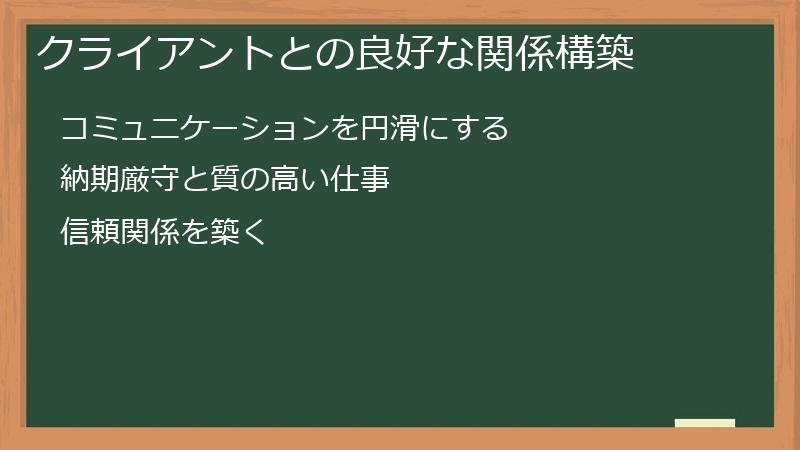 クライアントとの良好な関係構築

コミュニケーションを円滑にする

納期厳守と質の高い仕事

信頼関係を築く